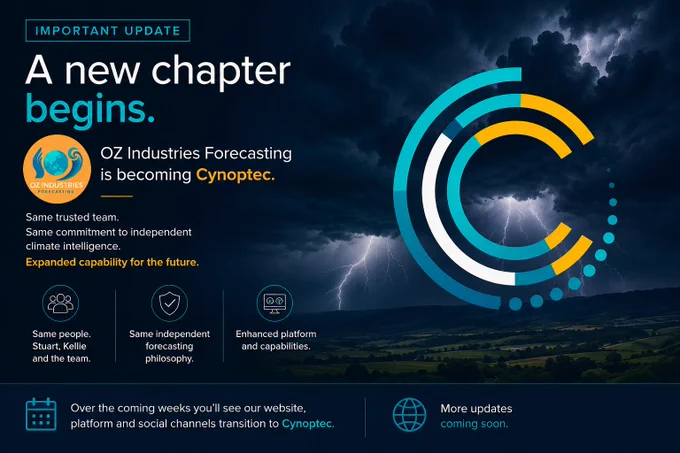 IMPORTANT UPDATE

A new chapter begins.

OZ INDUSTRIES FORECASTING

OZ Industries Forecasting is becoming Cynoptec.

Same trusted team.
Same commitment to independent climate intelligence.
Expanded capability for the future.

Same people. Stuart, Kellie and the team.

Same independent forecasting philosophy.

Enhanced platform and capabilities.

Over the coming weeks you'll see our website, platform and social channels transition to Cynoptec.

More updates coming soon.